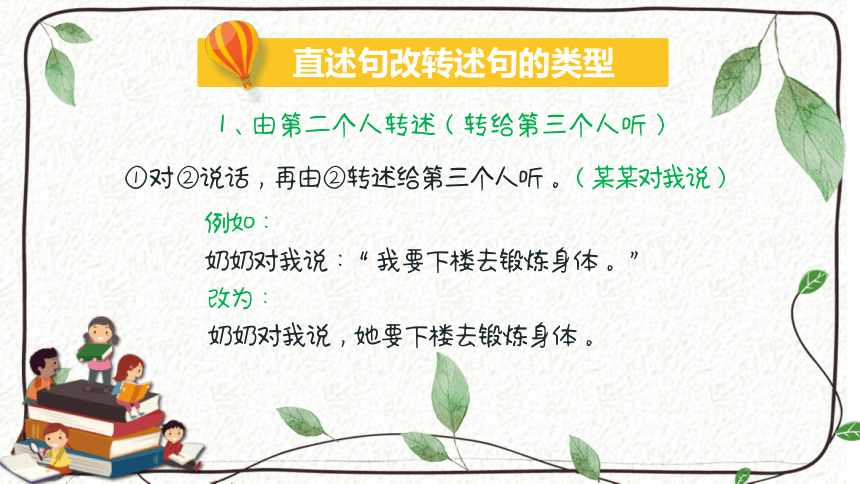 直述句改转述句的类型

1、由第二个人转述（转给第三个人听）

①对②说话，再由②转述给第三个人听。（某某对我说）

例如：

奶奶对我说：“我要下楼去锻炼身体。”

改为：

奶奶对我说，她要下楼去锻炼身体。